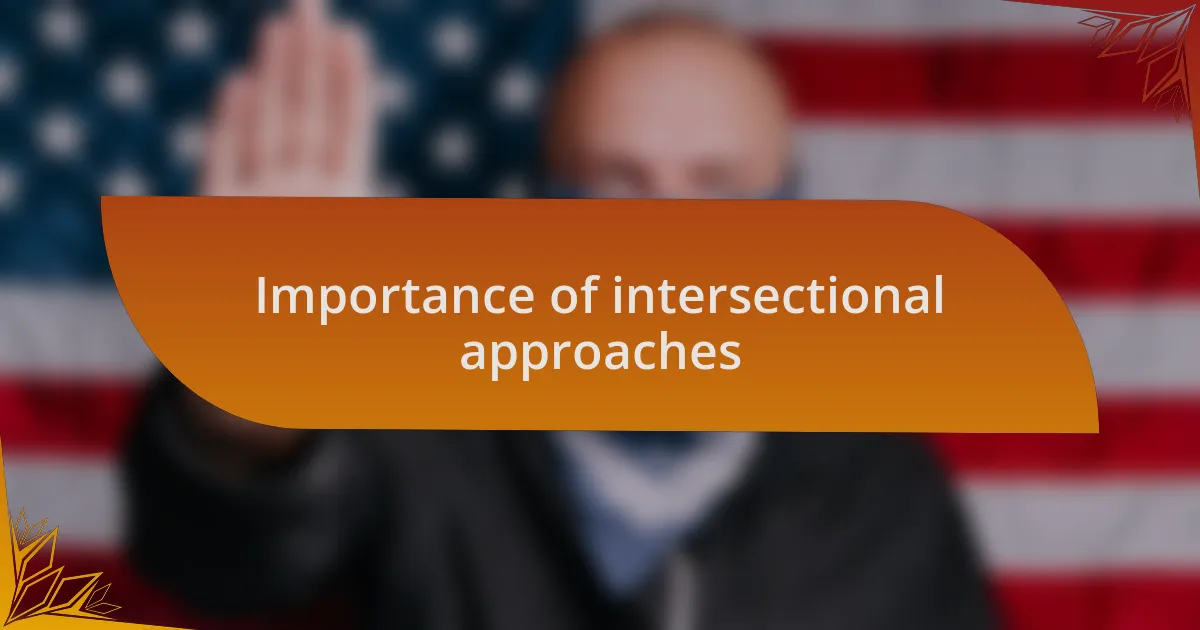 Importance of intersectional approaches